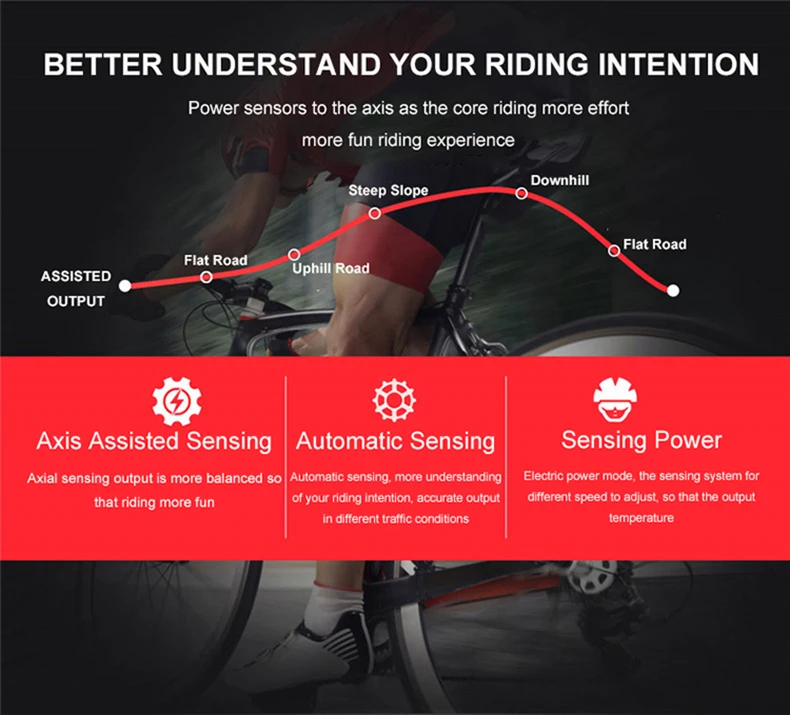 BETTER UNDERSTAND YOUR RIDING INTENTION

Power sensors to the axis as the core riding more effort more fun riding experience

ASSISTED OUTPUT

Flat Road

Uphill Road

Steep Slope

Downhill

Flat Road

Axis Assisted Sensing

Axial sensing output is more balanced so that riding more fun

Automatic Sensing

Automatic sensing, more understanding of your riding intention, accurate output in different traffic conditions

Sensing Power

Electric power mode, the sensing system for different speed to adjust, so that the output temperature